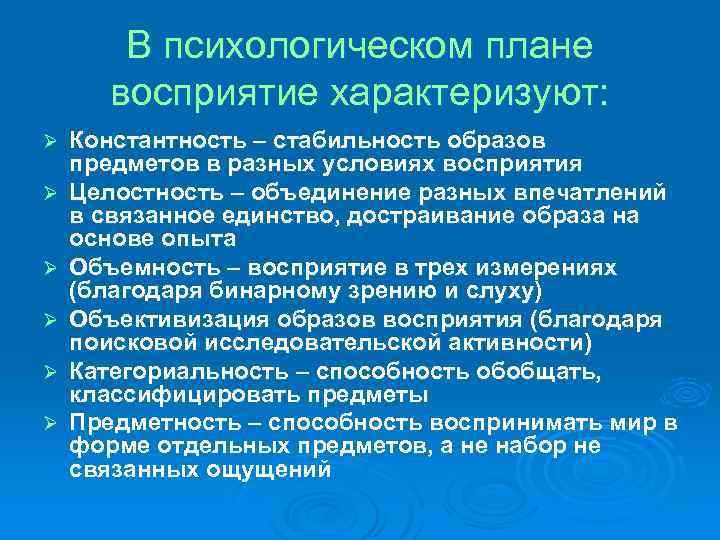 В психологическом плане восприятие характеризуют:

➢ Константность – стабильность образов предметов в разных условиях восприятия
➢ Целостность – объединение разных впечатлений в связанное единство, достраивание образа на основе опыта
➢ Объемность – восприятие в трех измерениях (благодаря бинарному зрению и слуху)
➢ Объективизация образов восприятия (благодаря поисковой исследовательской активности)
➢ Категориальность – способность обобщать, классифицировать предметы
➢ Предметность – способность воспринимать мир в форме отдельных предметов, а не набор не связанных ощущений